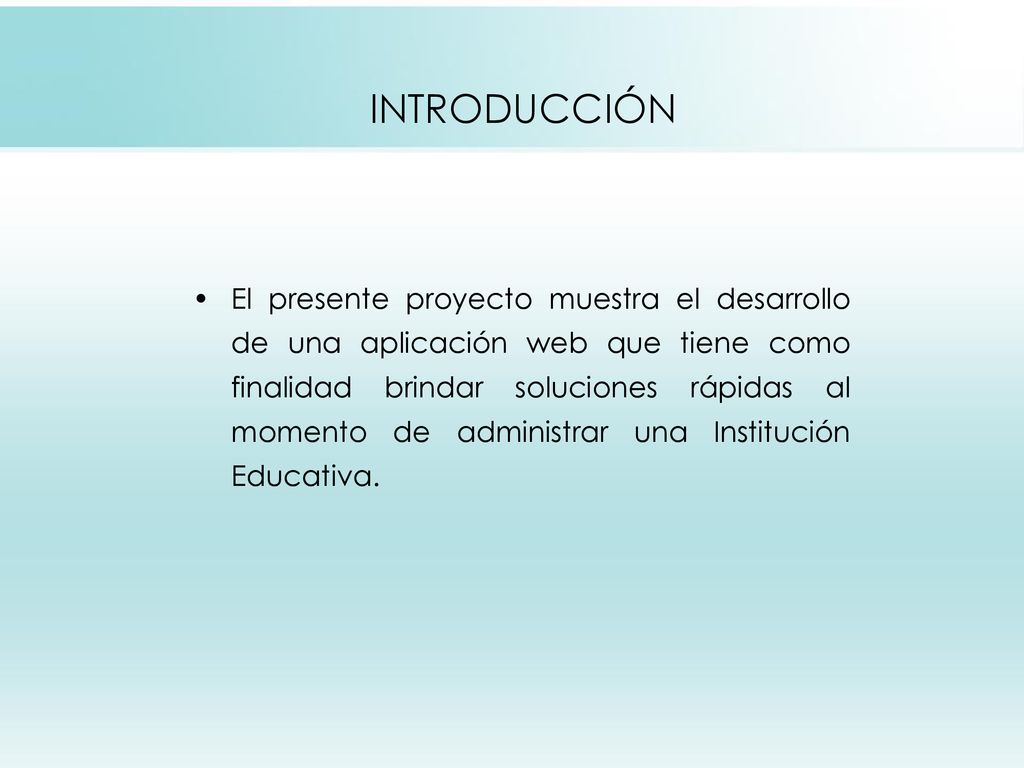 INTRODUCCIÓN

• El presente proyecto muestra el desarrollo de una aplicación web que tiene como finalidad brindar soluciones rápidas al momento de administrar una Institución Educativa.